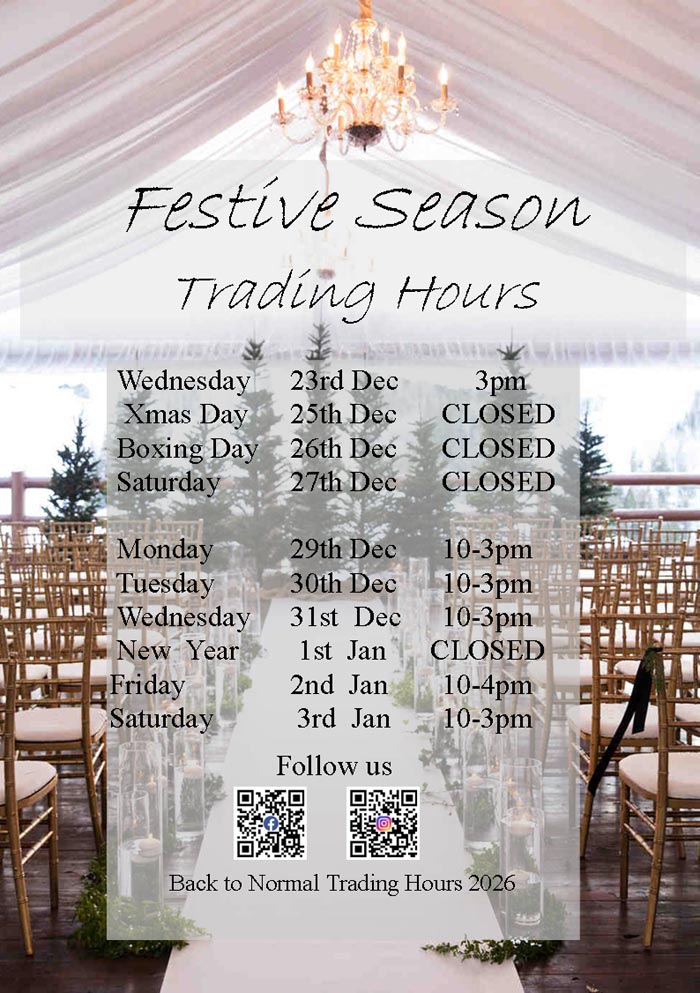 Festive Season

Trading Hours

| | | |
|---|---|---|
| Wednesday | 23rd Dec | 3pm |
| Xmas Day | 25th Dec | CLOSED |
| Boxing Day | 26th Dec | CLOSED |
| Saturday | 27th Dec | CLOSED |
| Monday | 29th Dec | 10-3pm |
| Tuesday | 30th Dec | 10-3pm |
| Wednesday | 31st Dec | 10-3pm |
| New Year | 1st Jan | CLOSED |
| Friday | 2nd Jan | 10-4pm |
| Saturday | 3rd Jan | 10-3pm |

Follow us

Back to Normal Trading Hours 2026